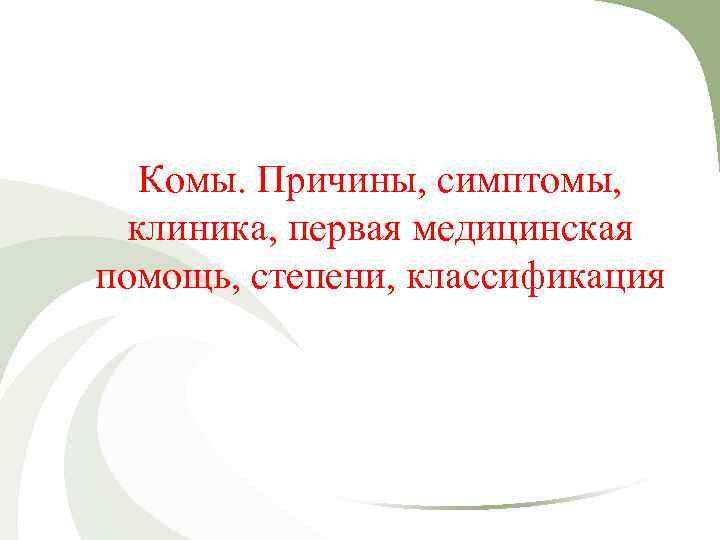 Комы. Причины, симптомы, клиника, первая медицинская помощь, степени, классификация